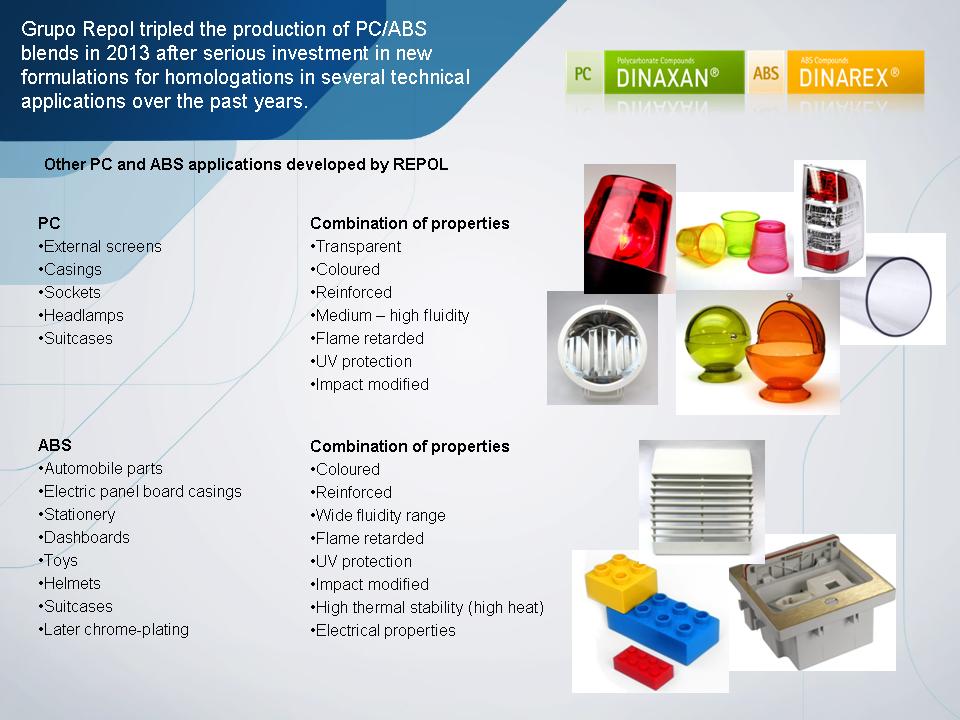 Grupo Repol tripled the production of PC/ABS blends in 2013 after serious investment in new formulations for homologations in several technical applications over the past years.

PC Polycarbonate Compounds DINAXAN® ABS ABS Compounds DINAREX®

Other PC and ABS applications developed by REPOL

PC
•External screens
•Casings
•Sockets
•Headlamps
•Suitcases

Combination of properties
•Transparent
•Coloured
•Reinforced
•Medium – high fluidity
•Flame retarded
•UV protection
•Impact modified

ABS
•Automobile parts
•Electric panel board casings
•Stationery
•Dashboards
•Toys
•Helmets
•Suitcases
•Later chrome-plating

Combination of properties
•Coloured
•Reinforced
•Wide fluidity range
•Flame retarded
•UV protection
•Impact modified
•High thermal stability (high heat)
•Electrical properties